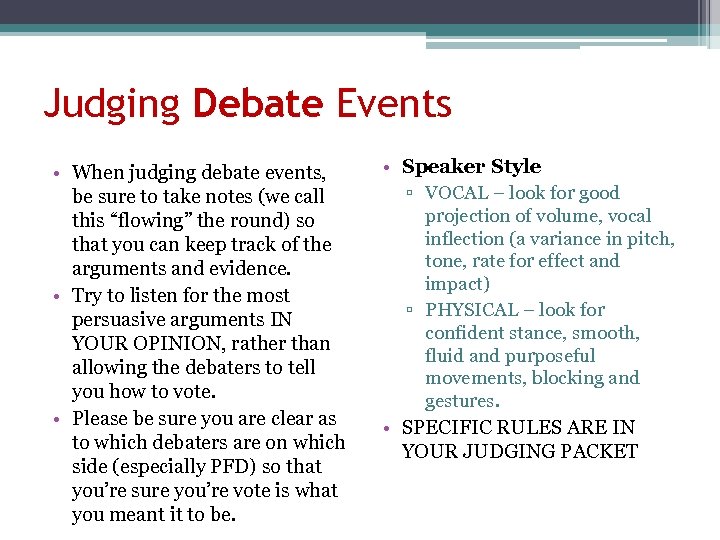 Judging Debate Events

• When judging debate events, be sure to take notes (we call this “flowing” the round) so that you can keep track of the arguments and evidence.
• Try to listen for the most persuasive arguments IN YOUR OPINION, rather than allowing the debaters to tell you how to vote.
• Please be sure you are clear as to which debaters are on which side (especially PFD) so that you’re sure you’re vote is what you meant it to be.

• Speaker Style
▫ VOCAL – look for good projection of volume, vocal inflection (a variance in pitch, tone, rate for effect and impact)
▫ PHYSICAL – look for confident stance, smooth, fluid and purposeful movements, blocking and gestures.
• SPECIFIC RULES ARE IN YOUR JUDGING PACKET